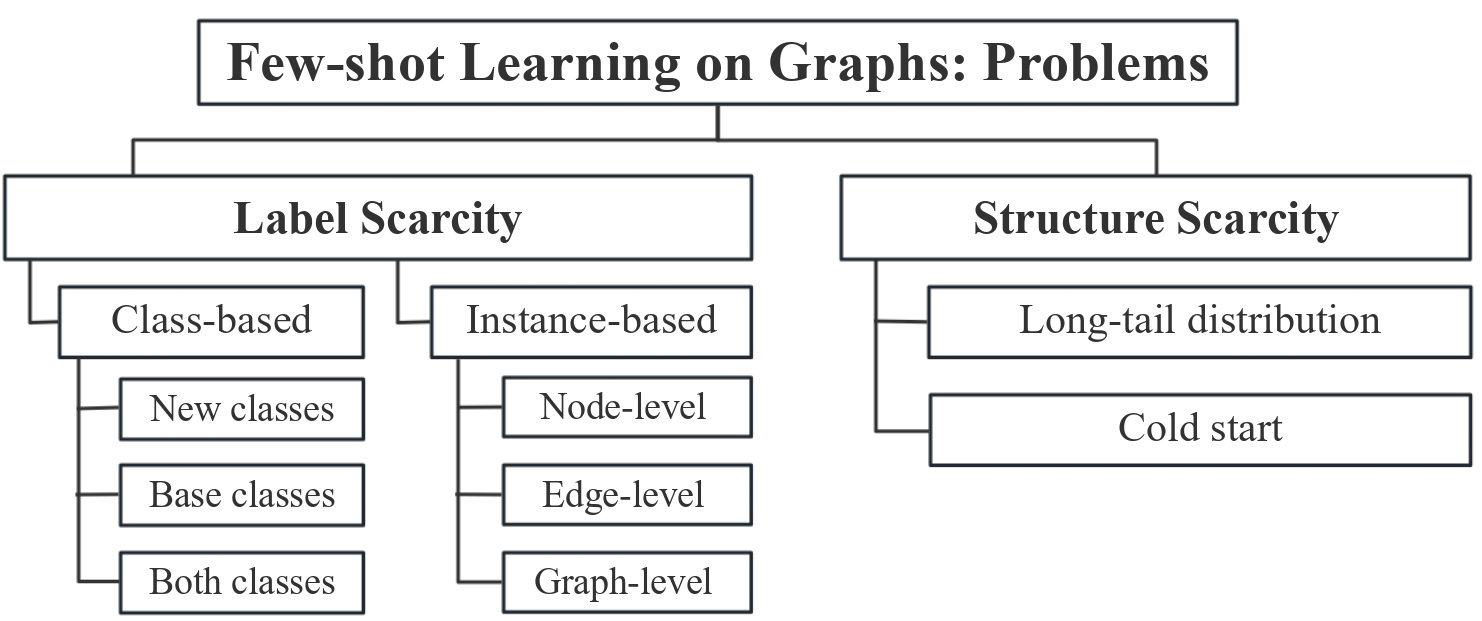 Few-shot Learning on Graphs: Problems

Label Scarcity

Class-based

New classes

Base classes

Both classes

Instance-based

Node-level

Edge-level

Graph-level

Structure Scarcity

Long-tail distribution

Cold start